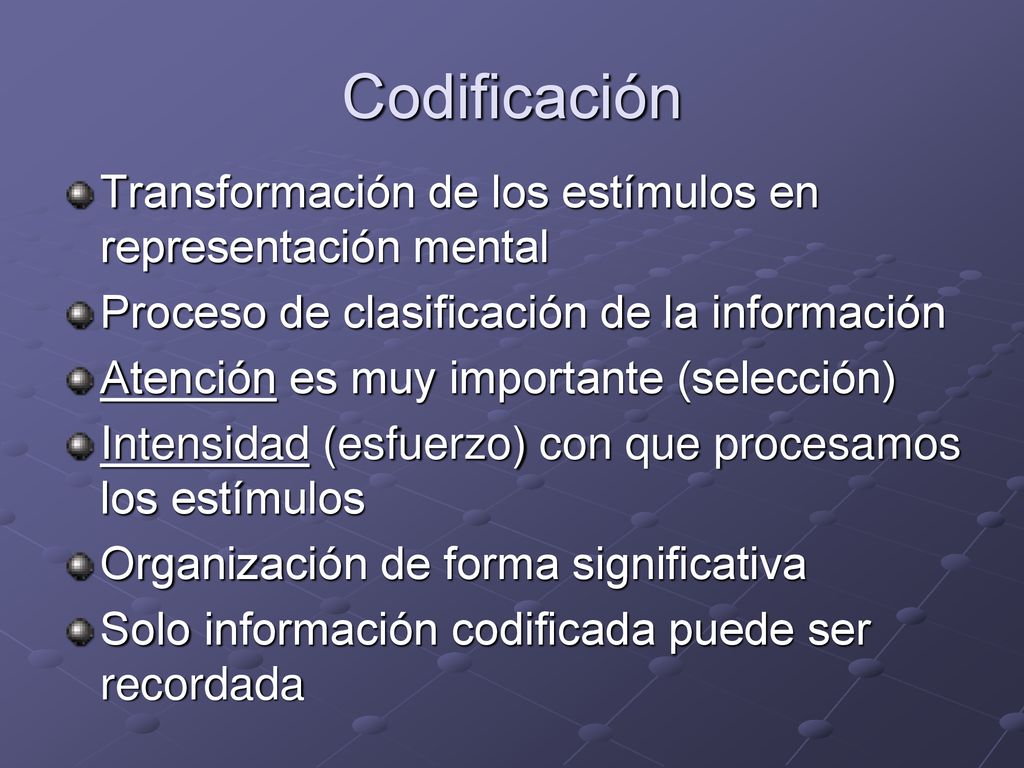 Codificación

Transformación de los estímulos en representación mental

Proceso de clasificación de la información

Atención es muy importante (selección)

Intensidad (esfuerzo) con que procesamos los estímulos

Organización de forma significativa

Solo información codificada puede ser recordada